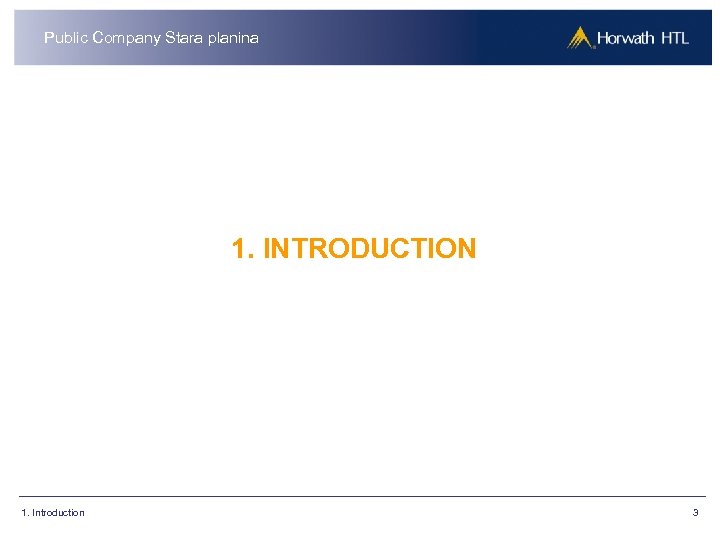 Public Company Stara planina

Horwath HTL

1. INTRODUCTION

1. Introduction

3